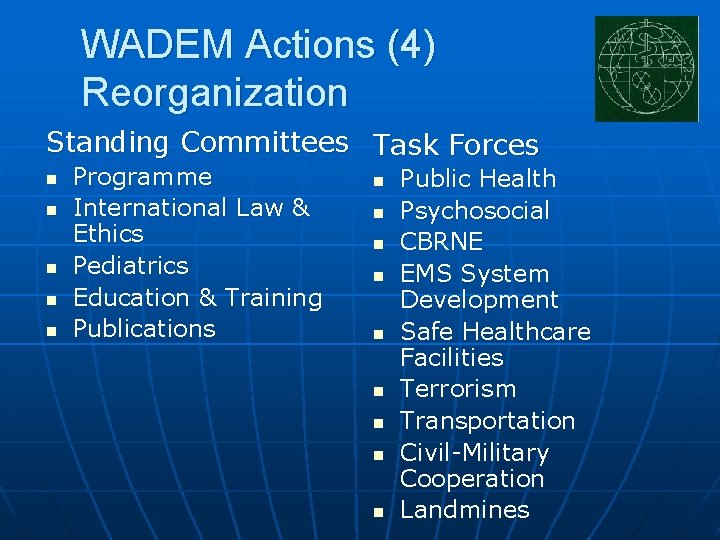 WADEM Actions (4)
Reorganization

Standing Committees

- Programme
- International Law & Ethics
- Pediatrics
- Education & Training
- Publications

Task Forces

- Public Health
- Psychosocial
- CBRNE
- EMS System Development
- Safe Healthcare Facilities
- Terrorism
- Transportation
- Civil-Military Cooperation
- Landmines